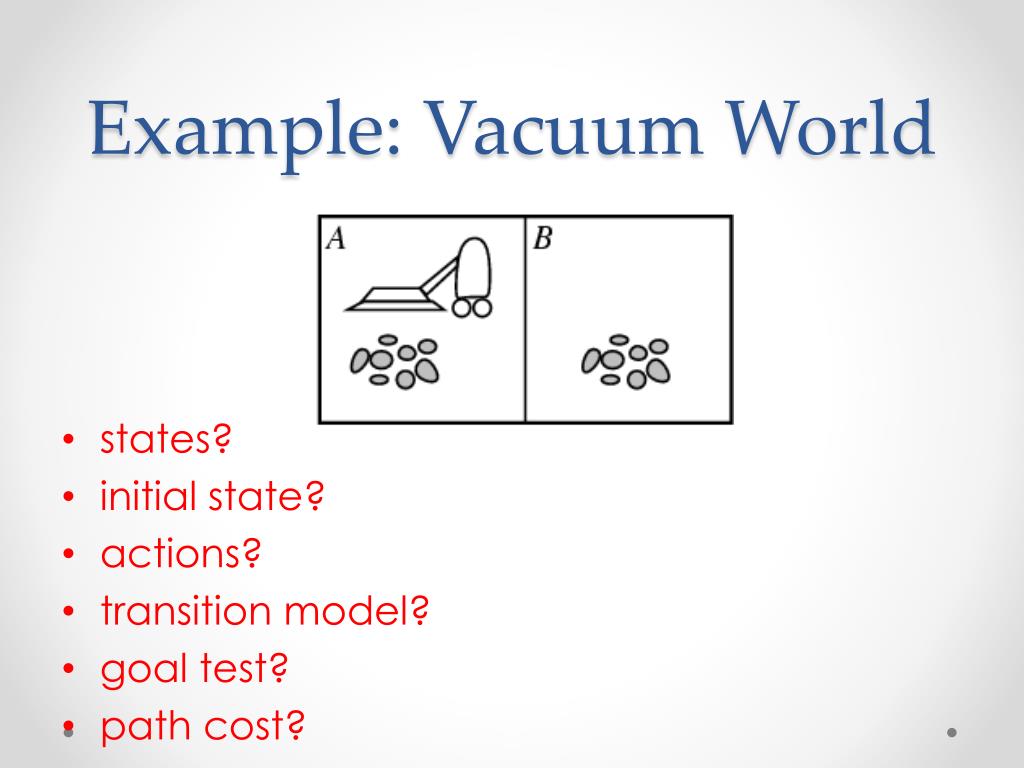 Example: Vacuum World

A

B

• states?
• initial state?
• actions?
• transition model?
• goal test?
• path cost?